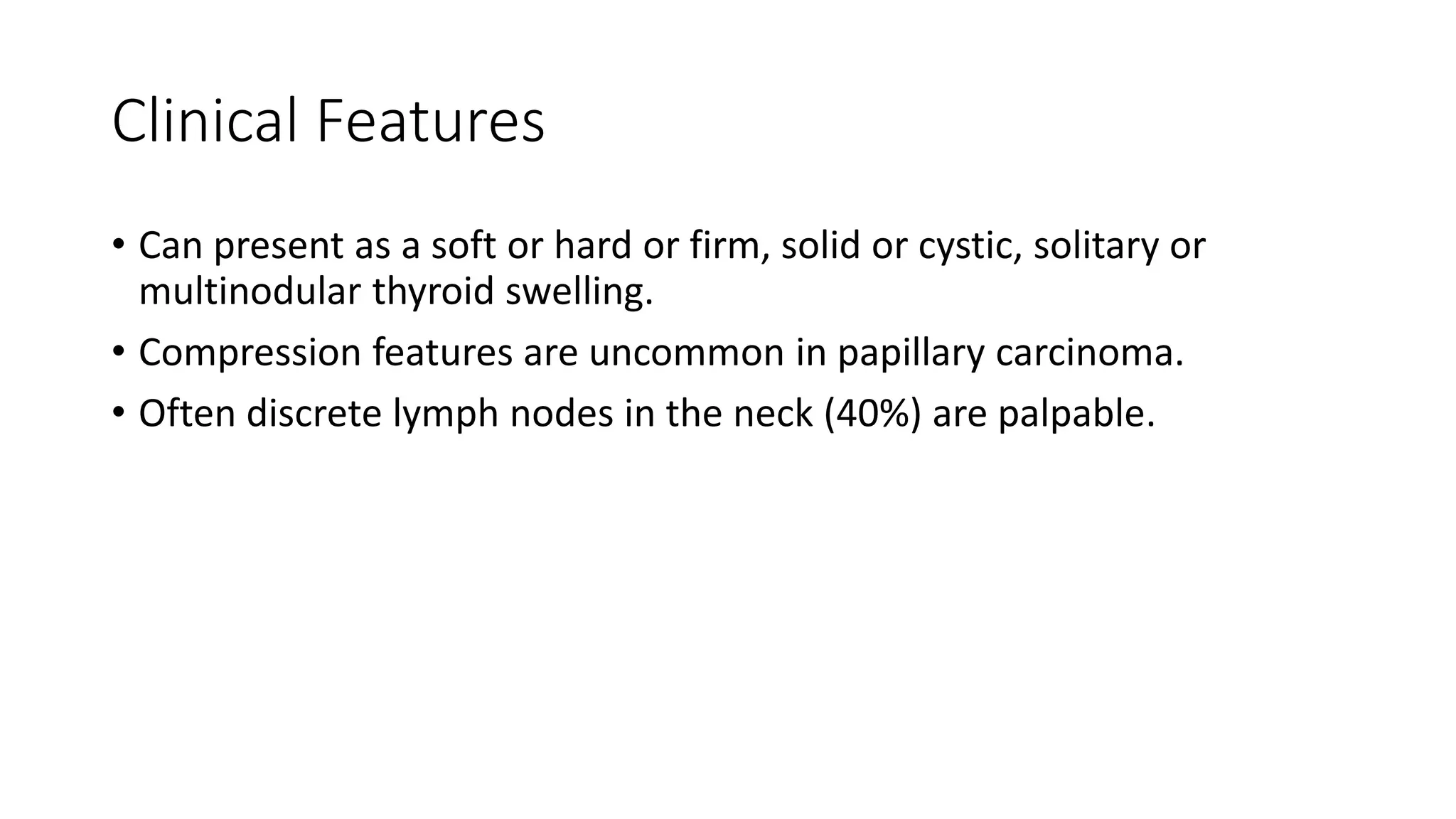 Clinical Features

• Can present as a soft or hard or firm, solid or cystic, solitary or multinodular thyroid swelling.

• Compression features are uncommon in papillary carcinoma.

• Often discrete lymph nodes in the neck (40%) are palpable.